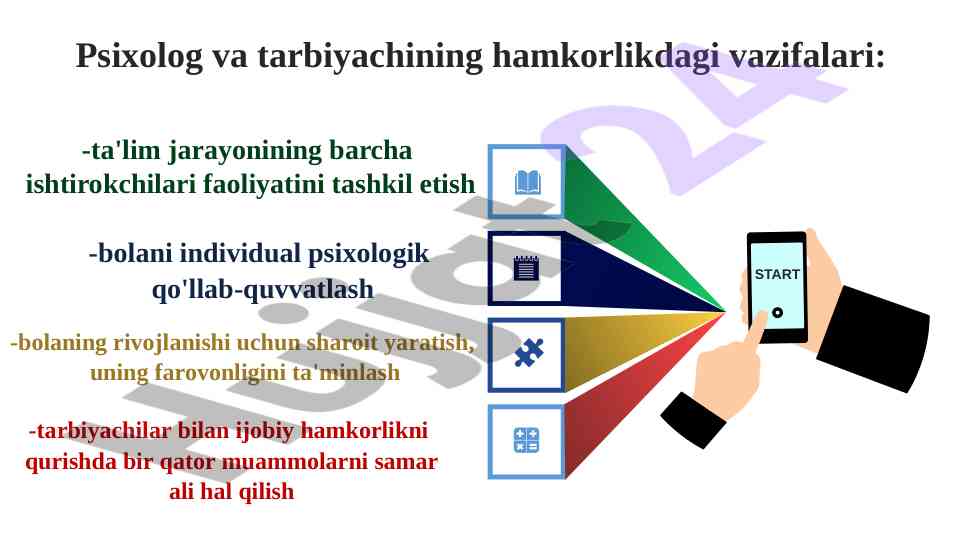 Psixolog va tarbiyachining hamkorlikdagi vazifalari:

-ta'lim jarayonining barcha ishtirokchilari faoliyatini tashkil etish

-bolani individual psixologik qo'llab-quvvatlash

-bolaning rivojlanishi uchun sharoit yaratish, uning farovonligini ta'minlash

-tarbiyachilar bilan ijobiy hamkorlikni qurishda bir qator muammolarni samar ali hal qilish

START

Hujjat24